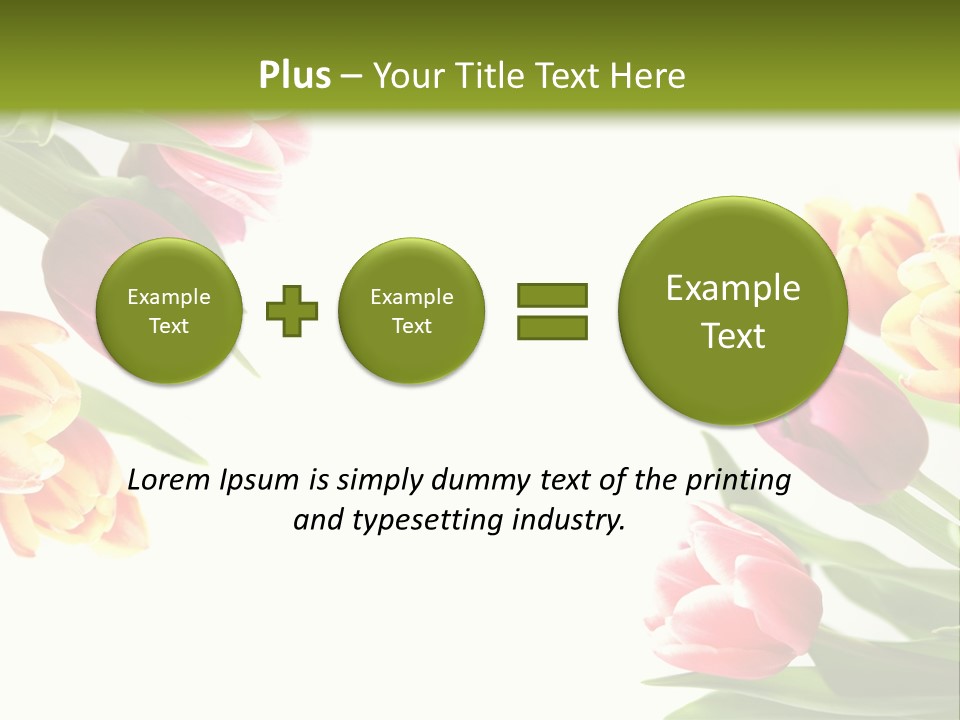 Plus – Your Title Text Here

Example Text

Example Text

Example Text

Lorem Ipsum is simply dummy text of the printing and typesetting industry.